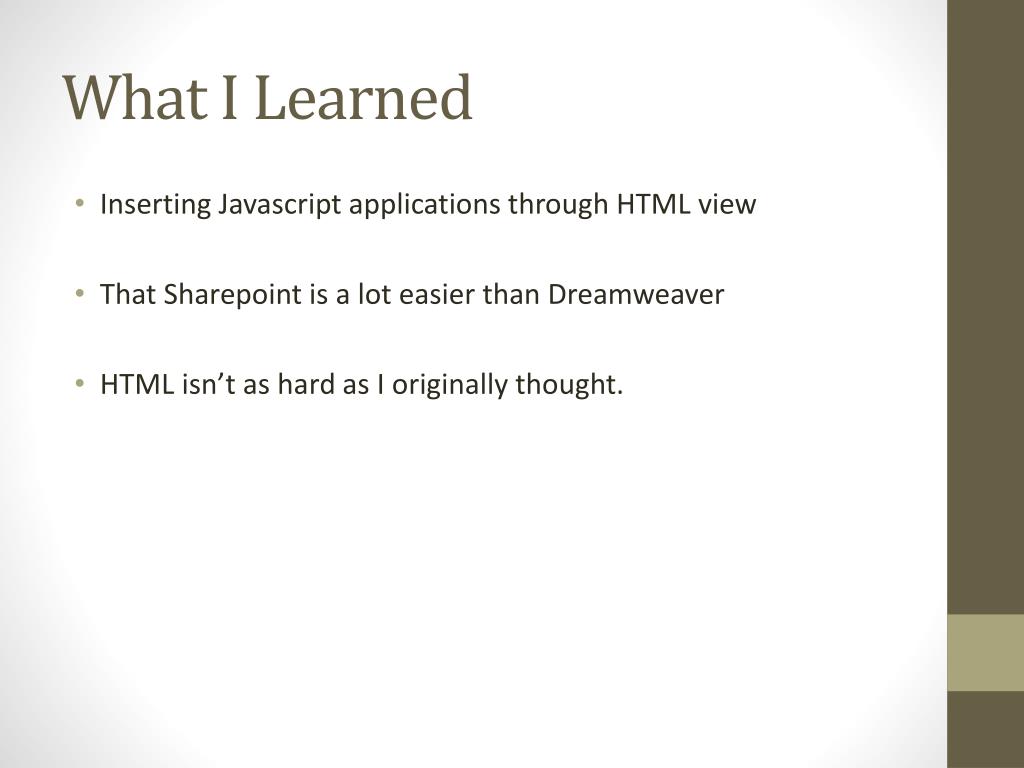 What I Learned

• Inserting Javascript applications through HTML view

• That Sharepoint is a lot easier than Dreamweaver

• HTML isn’t as hard as I originally thought.